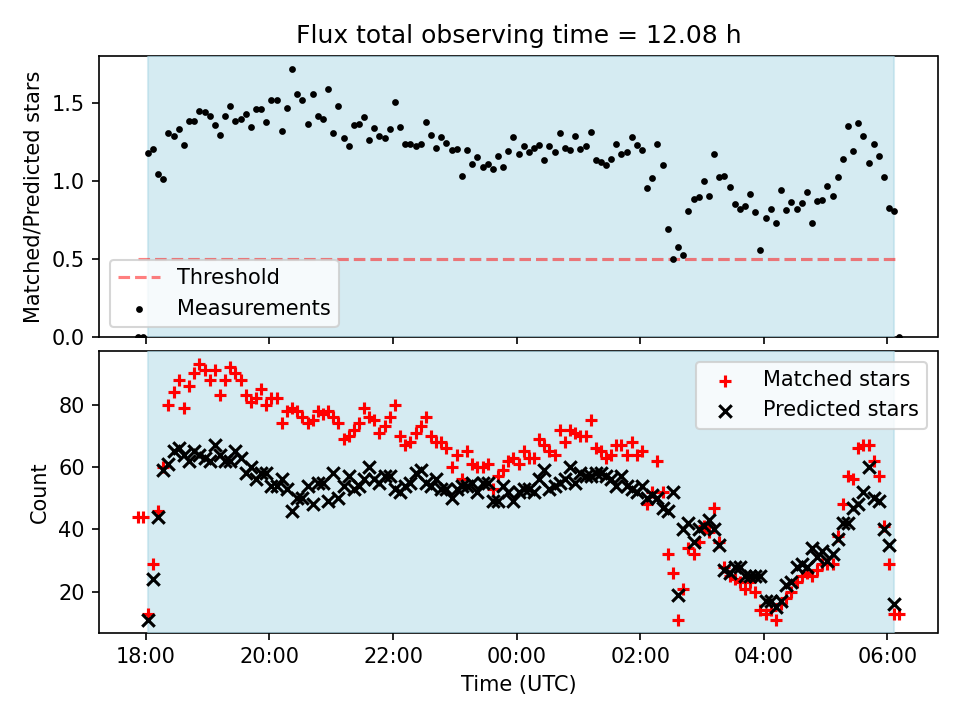 Flux total observing time = 12.08 h

Matched/Predicted stars

1.5
1.0
0.5
0.0

Threshold
Measurements

Count

80
60
40
20

Matched stars
Predicted stars

18:00
20:00
22:00
00:00
02:00
04:00
06:00

Time (UTC)